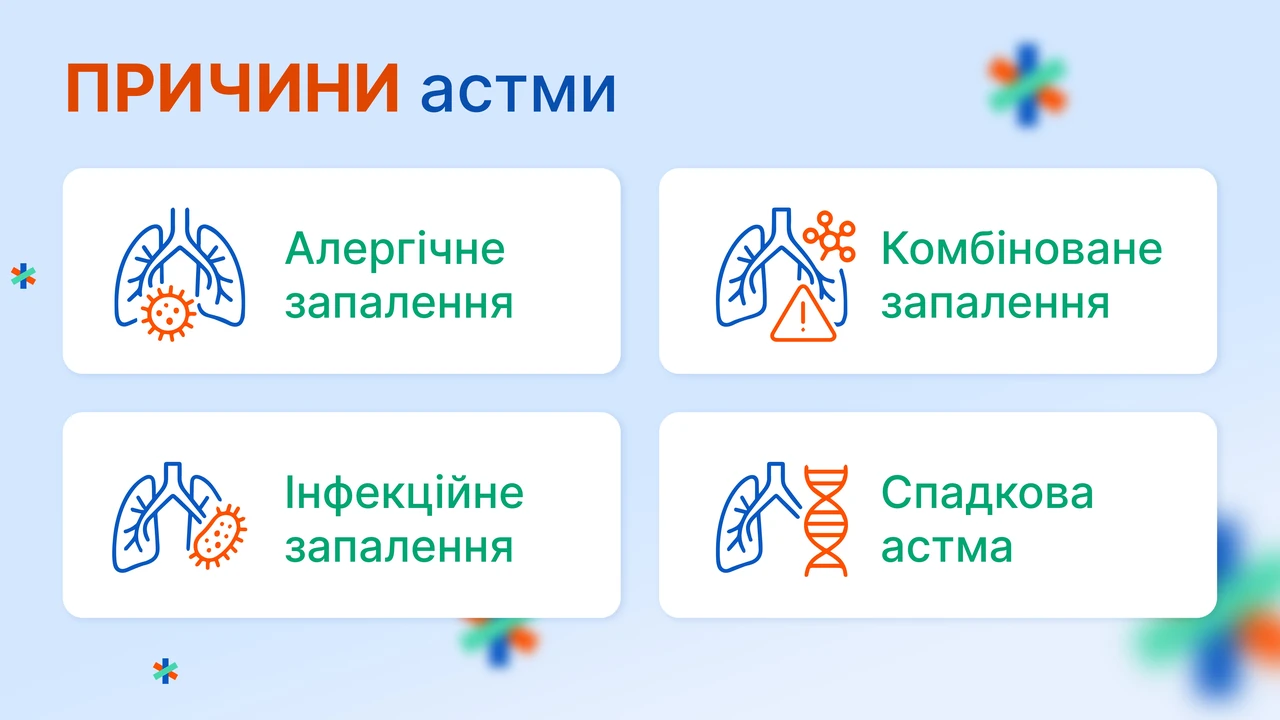 ПРИЧИНИ астми

Алергічне запалення

Комбіноване запалення

Інфекційне запалення

Спадкова астма